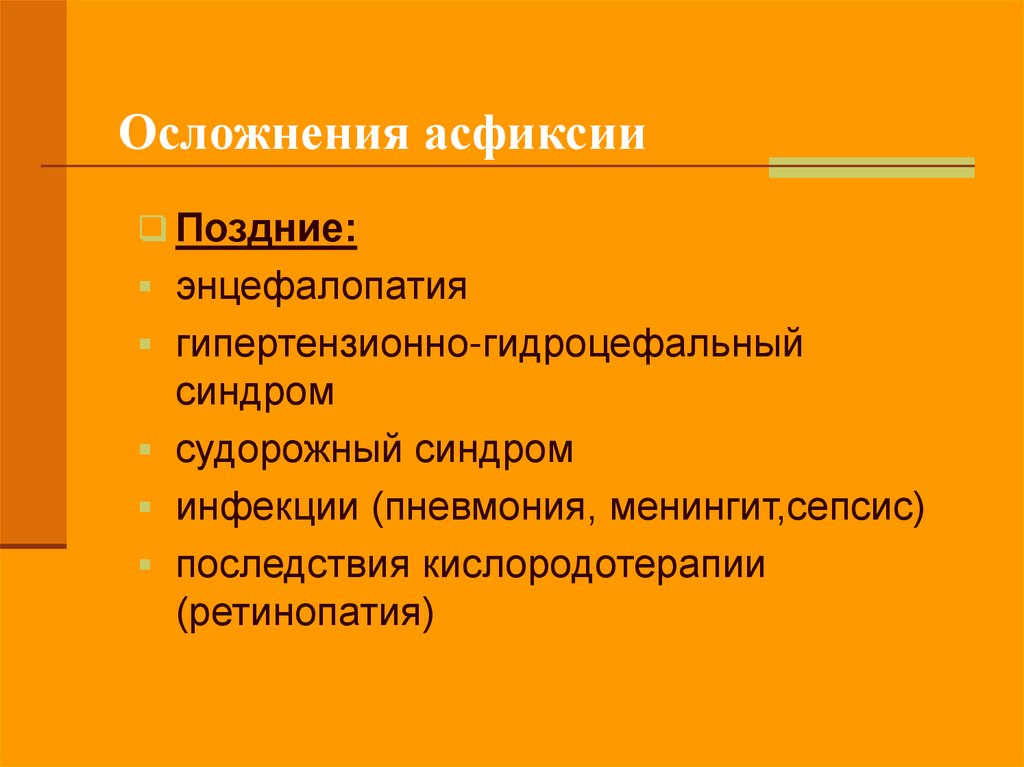 Осложнения асфиксии

Поздние:

энцефалопатия

гипертензионно-гидроцефальный синдром

судорожный синдром

инфекции (пневмония, менингит,сепсис)

последствия кислородотерапии (ретинопатия)